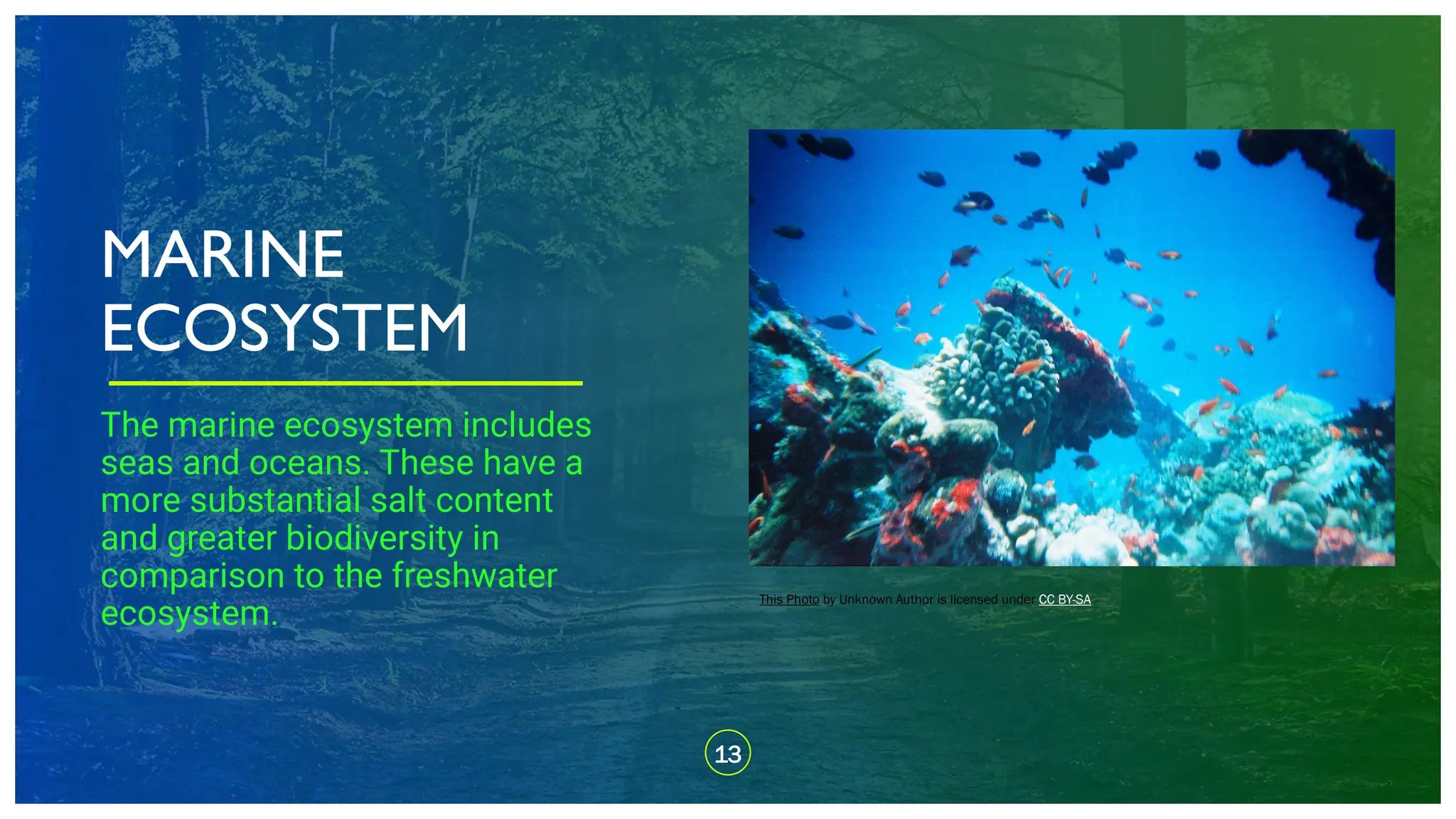 MARINE ECOSYSTEM

The marine ecosystem includes seas and oceans. These have a more substantial salt content and greater biodiversity in comparison to the freshwater ecosystem.

This Photo by Unknown Author is licensed under CC BY-SA

13